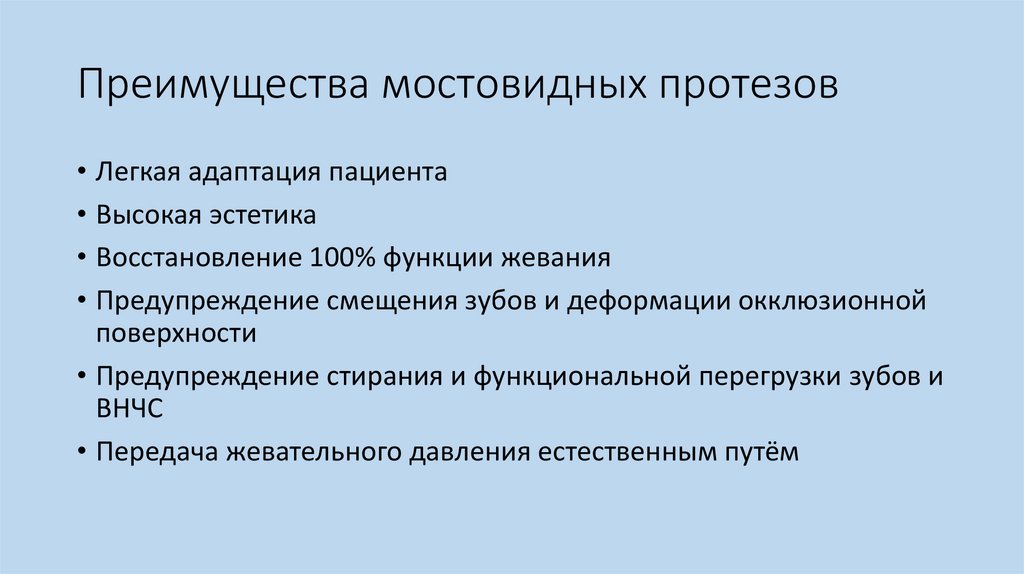 Преимущества мостовидных протезов

• Легкая адаптация пациента
• Высокая эстетика
• Восстановление 100% функции жевания
• Предупреждение смещения зубов и деформации окклюзионной поверхности
• Предупреждение стирания и функциональной перегрузки зубов и ВНЧС
• Передача жевательного давления естественным путём